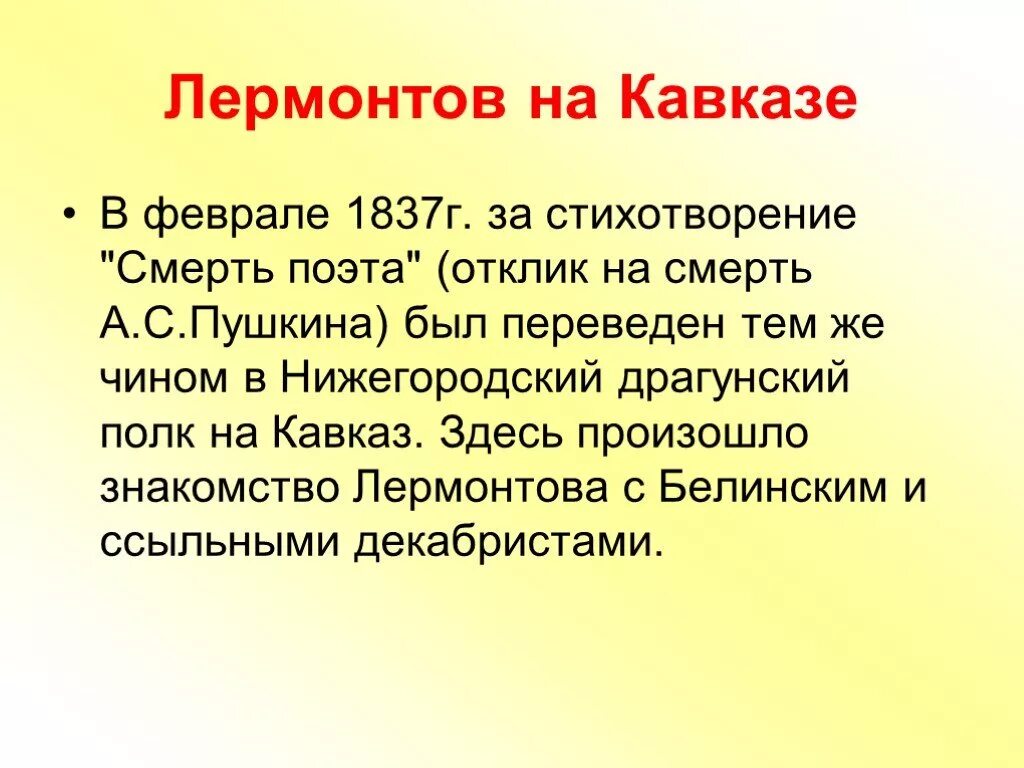 Лермонтов на Кавказе

• В феврале 1837г. за стихотворение "Смерть поэта" (отклик на смерть А.С.Пушкина) был переведен тем же чином в Нижегородский драгунский полк на Кавказ. Здесь произошло знакомство Лермонтова с Белинским и ссыльными декабристами.